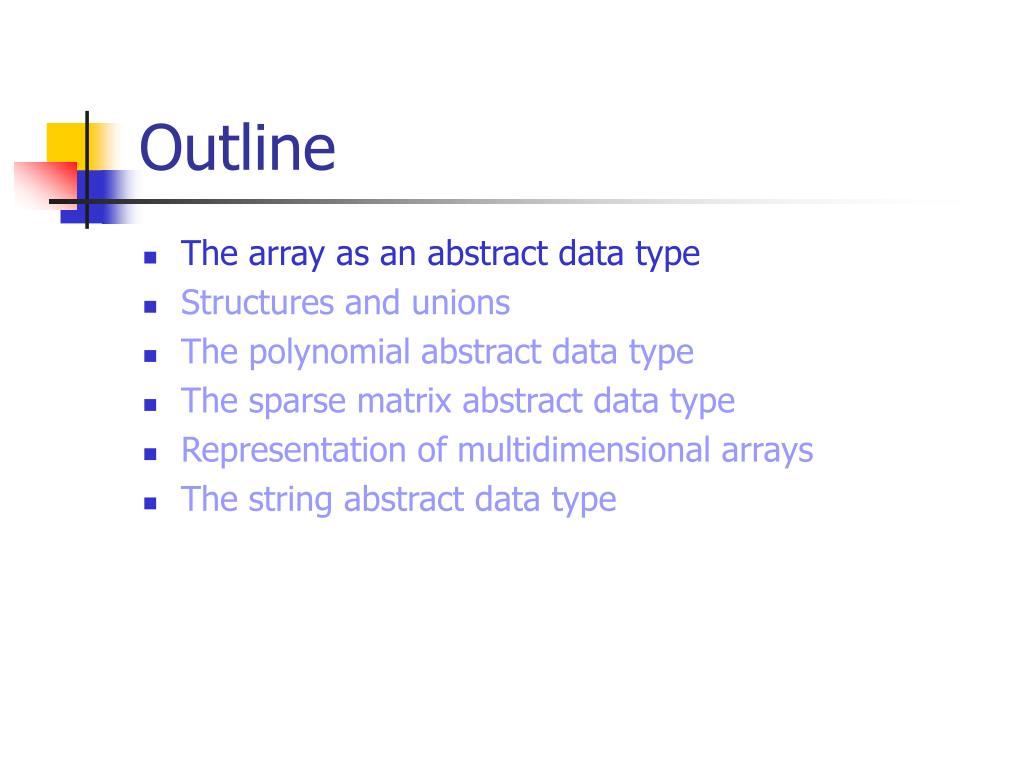 Outline

- The array as an abstract data type
- Structures and unions
- The polynomial abstract data type
- The sparse matrix abstract data type
- Representation of multidimensional arrays
- The string abstract data type